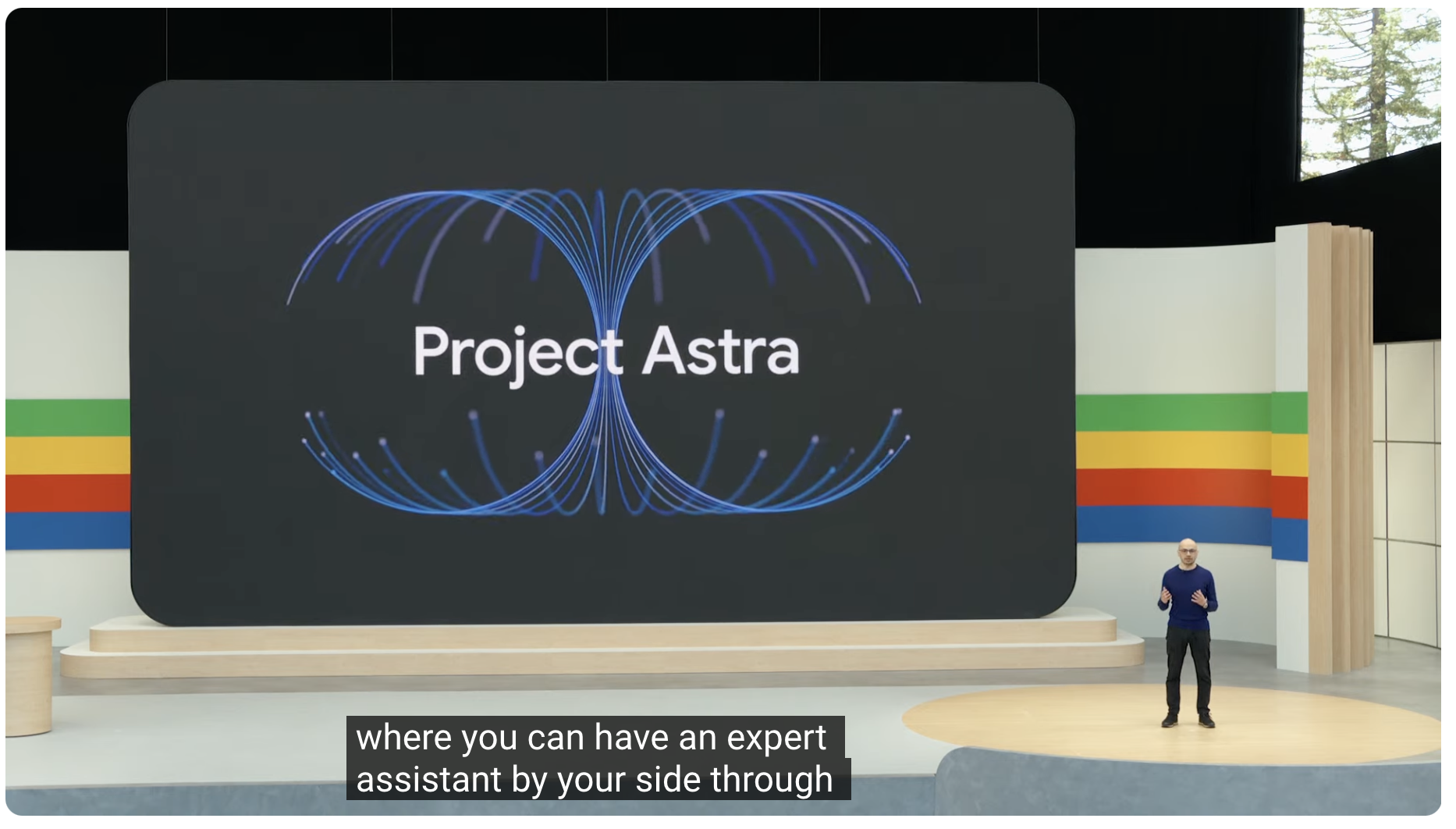 Project Astra

where you can have an expert
assistant by your side through